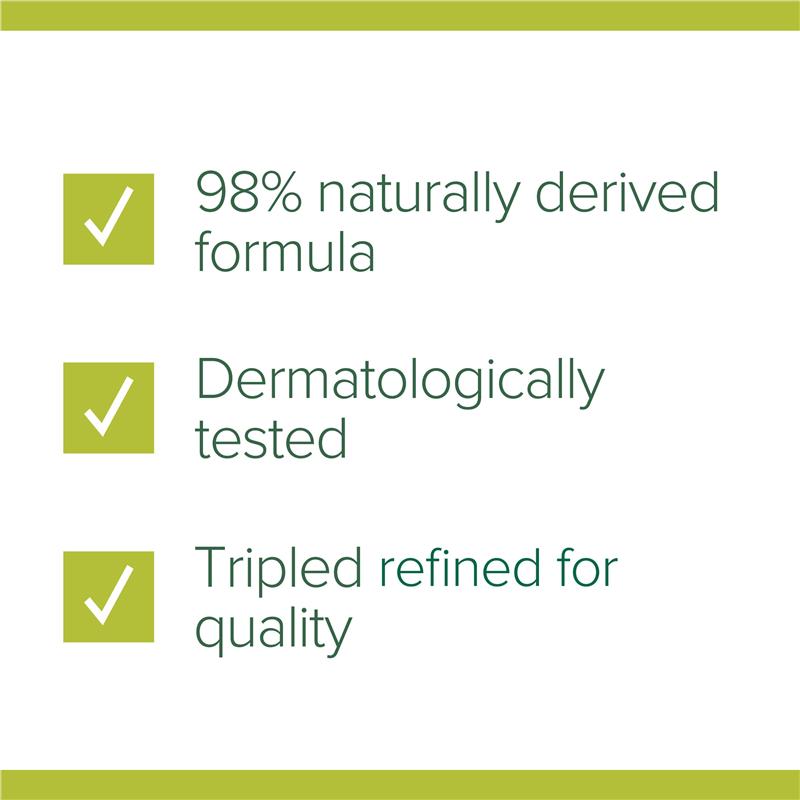 98% naturally derived formula

Dermatologically tested

Tripled refined for quality